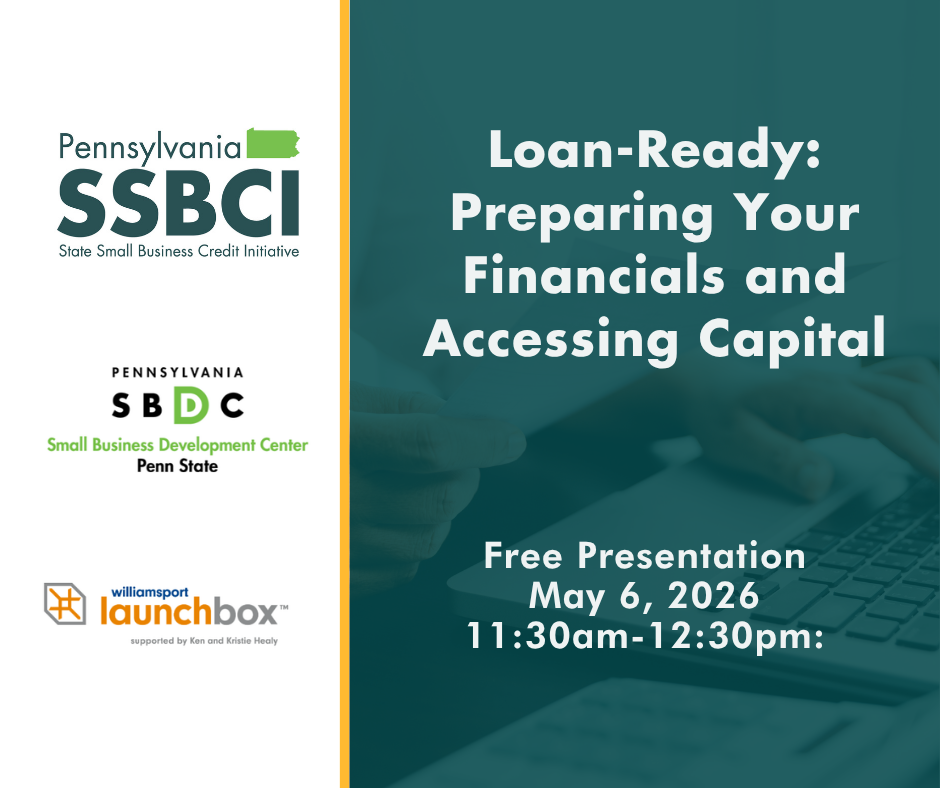 Pennsylvania
SSBCI
State Small Business Credit Initiative

PENNSYLVANIA
SBDC
Small Business Development Center
Penn State

williamsport
launchbox™
supported by Ken and Kristie Healy

Loan-Ready: Preparing Your Financials and Accessing Capital

Free Presentation
May 6, 2026
11:30am-12:30pm: